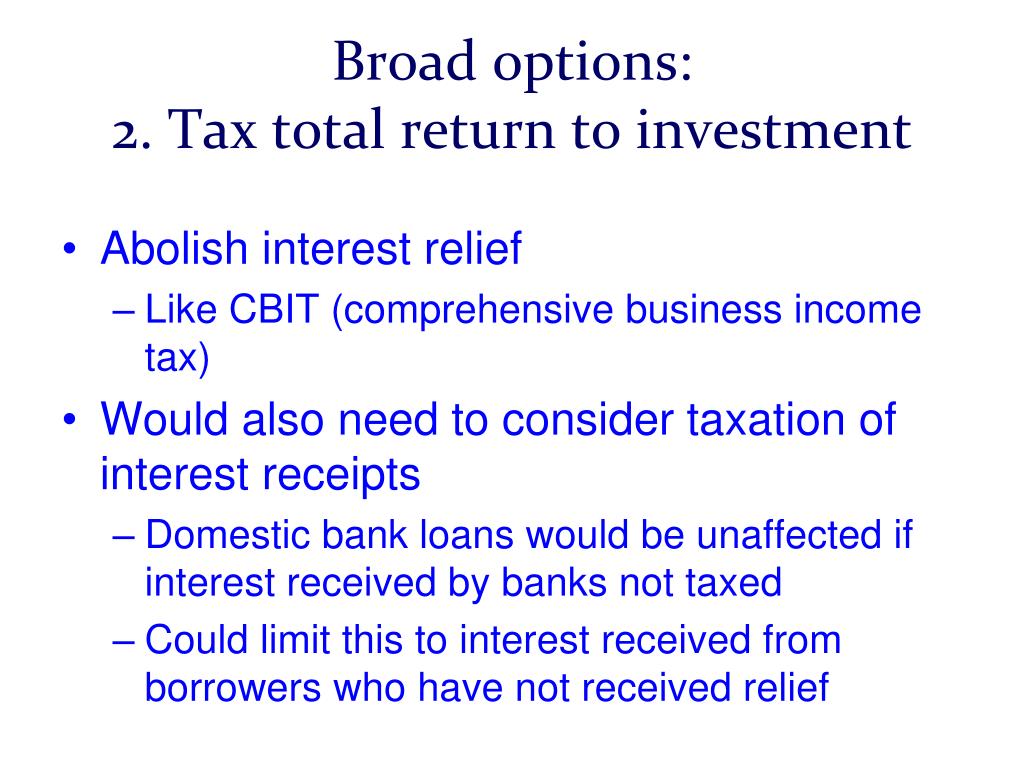 Broad options:
2. Tax total return to investment

• Abolish interest relief
– Like CBIT (comprehensive business income tax)
• Would also need to consider taxation of interest receipts
– Domestic bank loans would be unaffected if interest received by banks not taxed
– Could limit this to interest received from borrowers who have not received relief